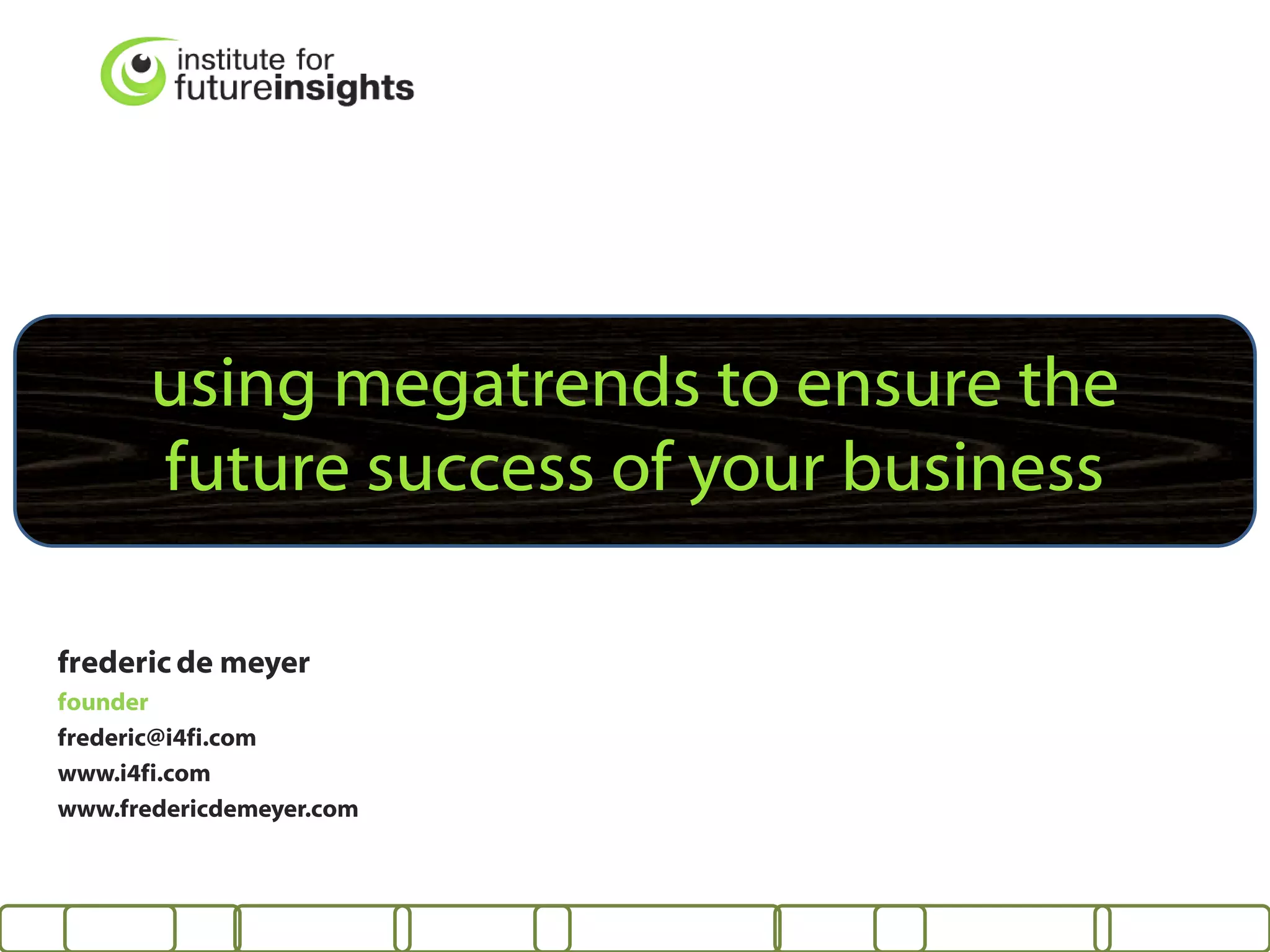 institute for futureinsights

using megatrends to ensure the future success of your business

frederic de meyer
founder
frederic@i4fi.com
www.i4fi.com
www.fredericdemeyer.com